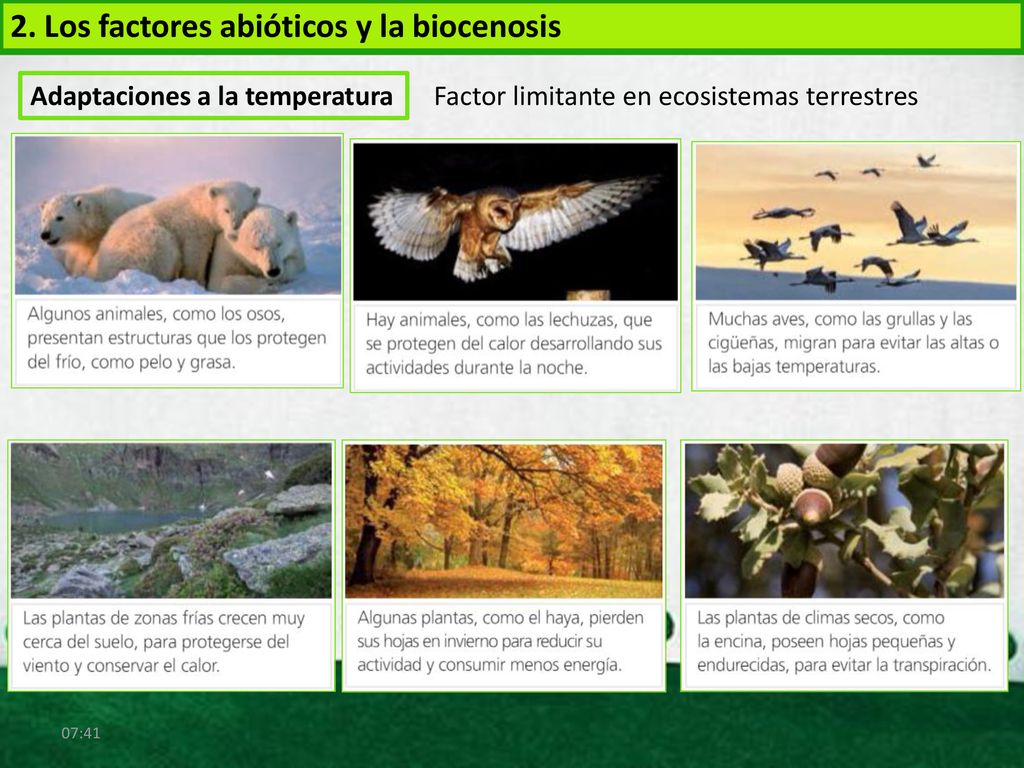 2. Los factores abióticos y la biocenosis

Adaptaciones a la temperatura

Factor limitante en ecosistemas terrestres

Algunos animales, como los osos, presentan estructuras que los protegen del frío, como pelo y grasa.

Hay animales, como las lechuzas, que se protegen del calor desarrollando sus actividades durante la noche.

Muchas aves, como las grullas y las cigüeñas, migran para evitar las altas o las bajas temperaturas.

Las plantas de zonas frías crecen muy cerca del suelo, para protegerse del viento y conservar el calor.

Algunas plantas, como el haya, pierden sus hojas en invierno para reducir su actividad y consumir menos energía.

Las plantas de climas secos, como la encina, poseen hojas pequeñas y endurecidas, para evitar la transpiración.

07:41